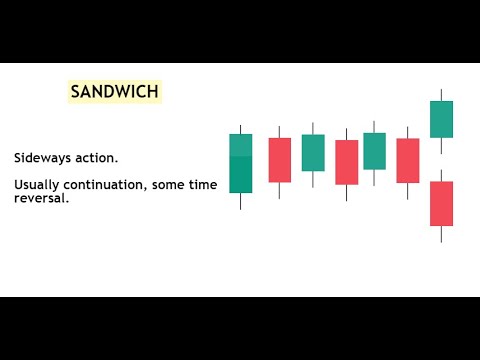 SANDWICH

Sideways action.

Usually continuation, some time reversal.